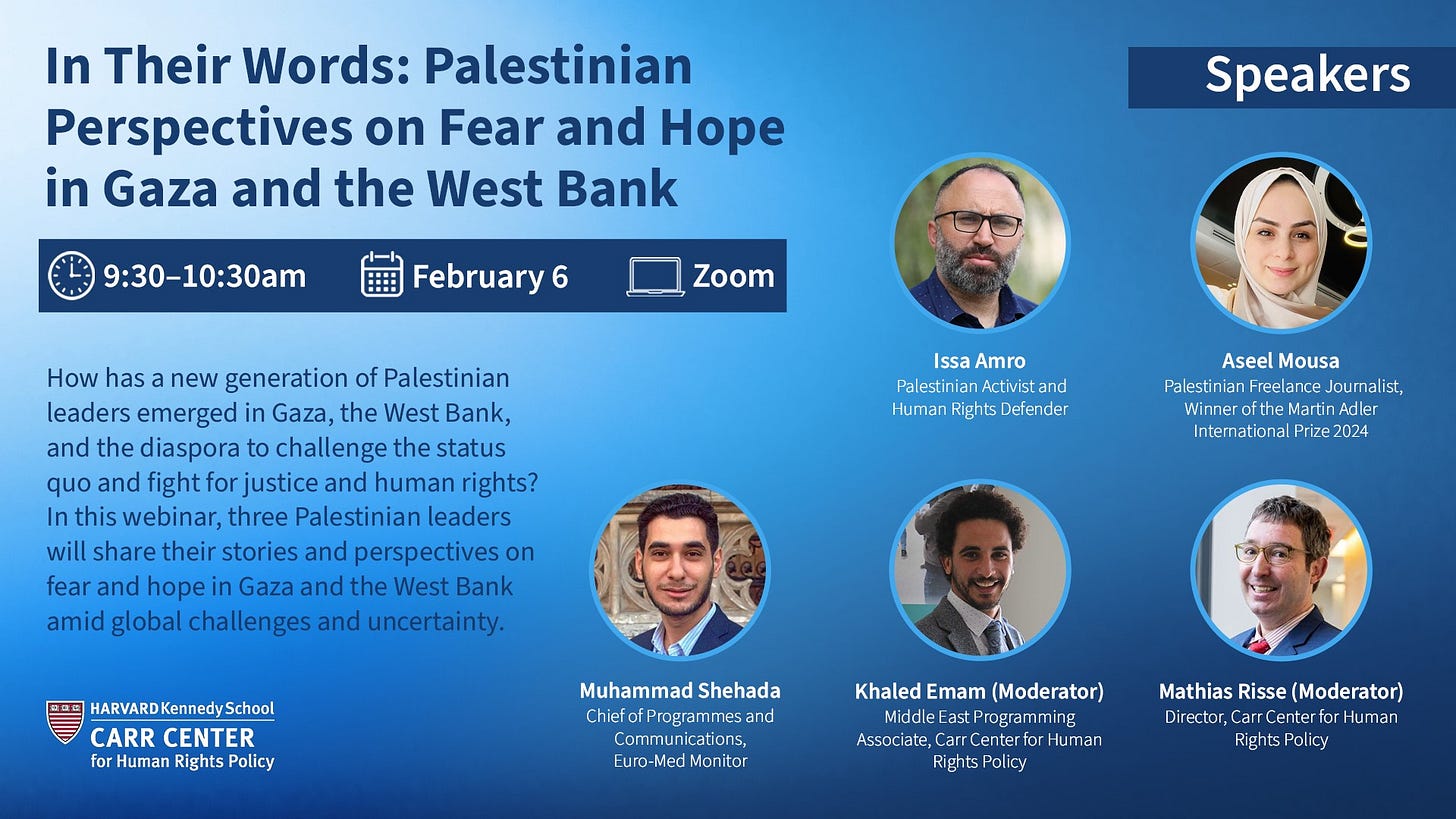 In Their Words: Palestinian Perspectives on Fear and Hope in Gaza and the West Bank

9:30–10:30am February 6 Zoom

How has a new generation of Palestinian leaders emerged in Gaza, the West Bank, and the diaspora to challenge the status quo and fight for justice and human rights? In this webinar, three Palestinian leaders will share their stories and perspectives on fear and hope in Gaza and the West Bank amid global challenges and uncertainty.

HARVARD Kennedy School
CARR CENTER
for Human Rights Policy

Speakers

Issa Amro
Palestinian Activist and Human Rights Defender

Aseel Mousa
Palestinian Freelance Journalist, Winner of the Martin Adler International Prize 2024

Muhammad Shehada
Chief of Programmes and Communications, Euro-Med Monitor

Khaled Emam (Moderator)
Middle East Programming Associate, Carr Center for Human Rights Policy

Mathias Risse (Moderator)
Director, Carr Center for Human Rights Policy